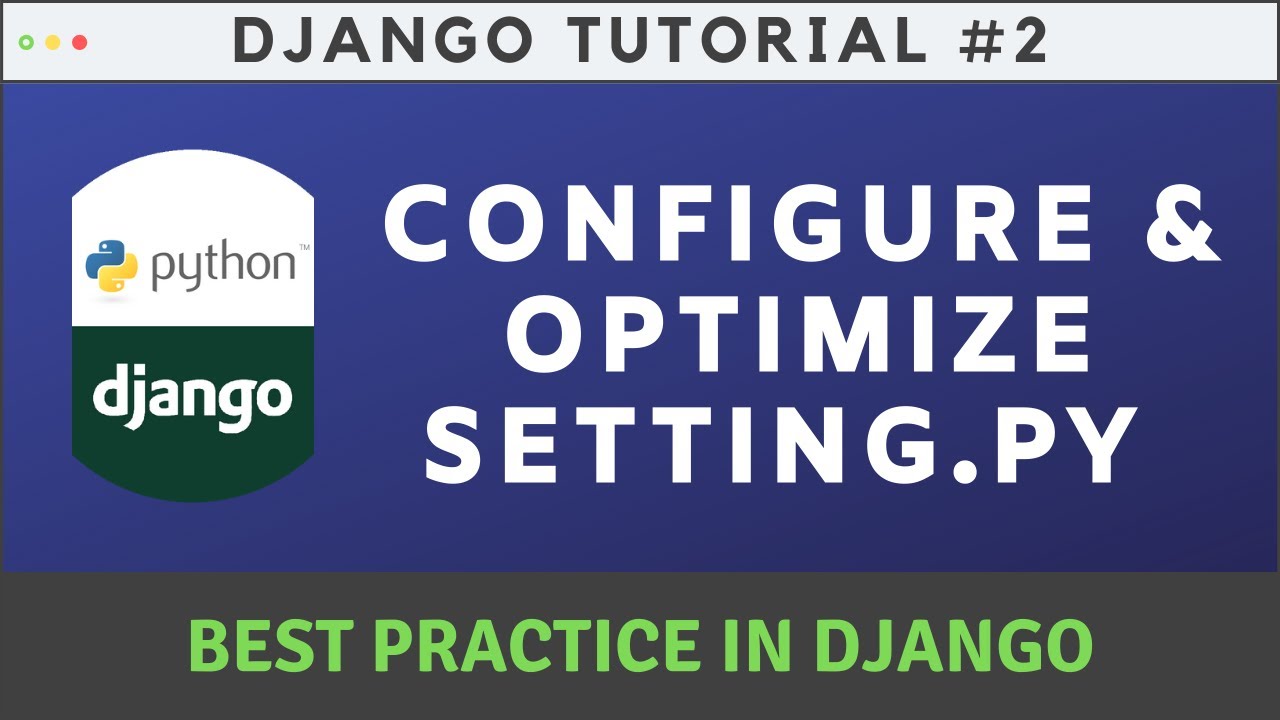 DJANGO TUTORIAL #2

python™

django

CONFIGURE & OPTIMIZE SETTING.PY

BEST PRACTICE IN DJANGO